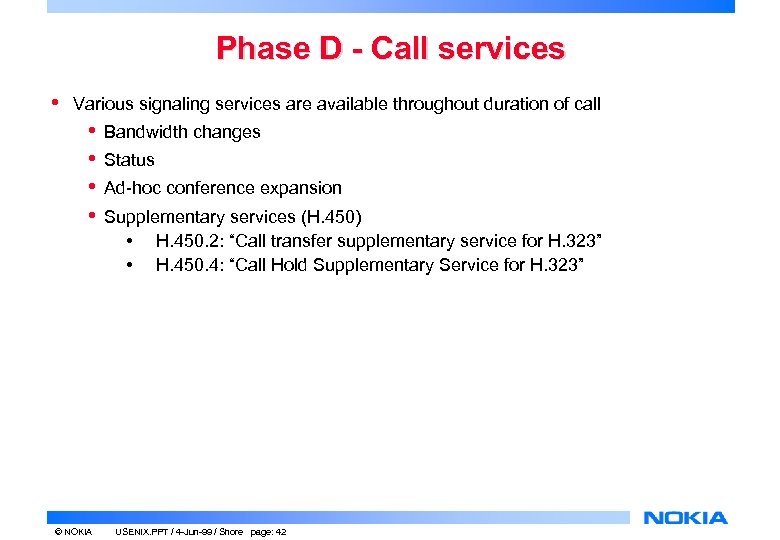 Phase D - Call services

• Various signaling services are available throughout duration of call
• Bandwidth changes
• Status
• Ad-hoc conference expansion
• Supplementary services (H.450)
• H.450.2: “Call transfer supplementary service for H.323”
• H.450.4: “Call Hold Supplementary Service for H.323”

NOKIA

© NOKIA USENIX.PPT / 4-Jun-99 / Shore page: 42